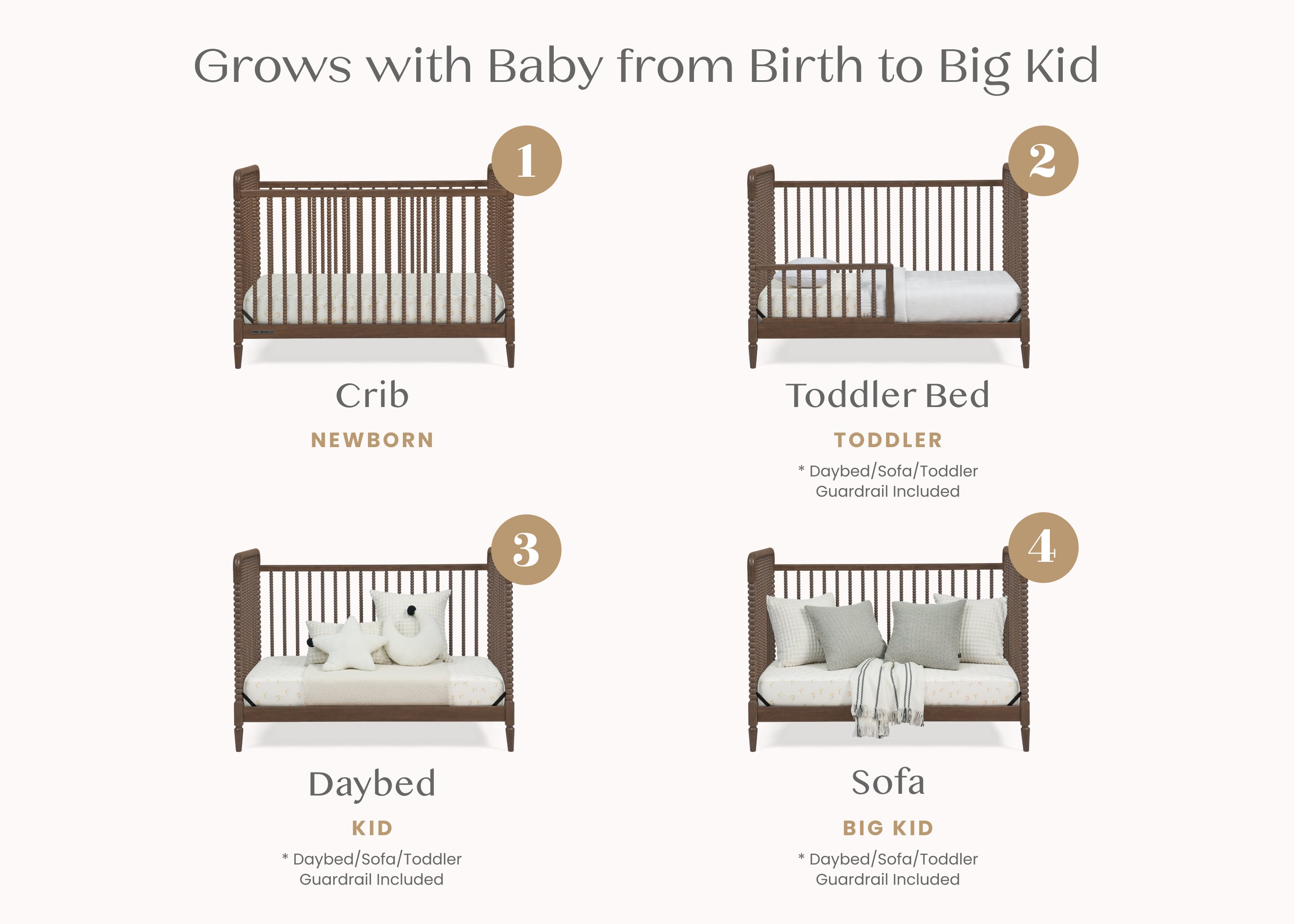 Grows with Baby from Birth to Big Kid

1

Crib

NEWBORN

2

Toddler Bed

TODDLER

* Daybed/Sofa/Toddler Guardrail Included

3

Daybed

KID

* Daybed/Sofa/Toddler Guardrail Included

4

Sofa

BIG KID

* Daybed/Sofa/Toddler Guardrail Included